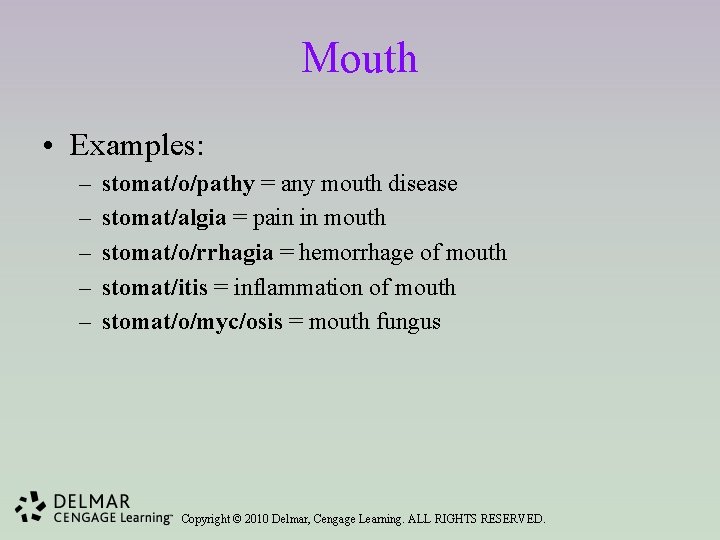 Mouth

• Examples:
– stomat/o/pathy = any mouth disease
– stomat/algia = pain in mouth
– stomat/o/rrhagia = hemorrhage of mouth
– stomat/itis = inflammation of mouth
– stomat/o/myc/osis = mouth fungus

DELMAR
CENGAGE Learning™ Copyright © 2010 Delmar, Cengage Learning. ALL RIGHTS RESERVED.